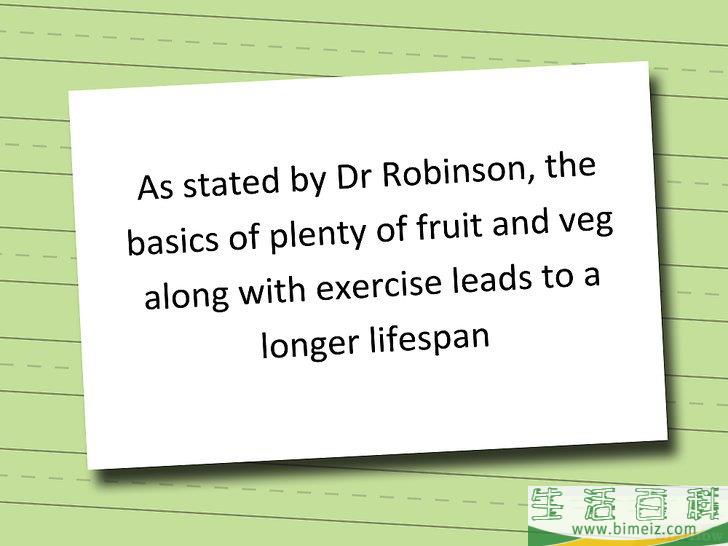 As stated by Dr Robinson, the basics of plenty of fruit and veg along with exercise leads to a longer lifespan

生活百科
www.bimeiz.com